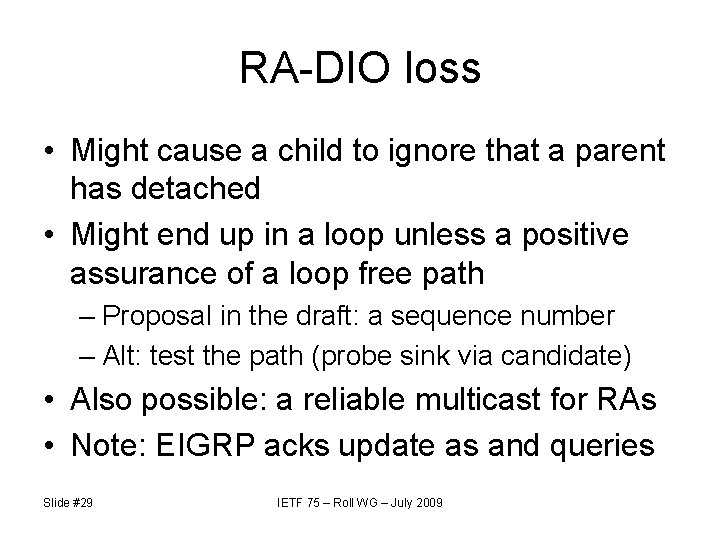 RA-DIO loss

• Might cause a child to ignore that a parent has detached
• Might end up in a loop unless a positive assurance of a loop free path
– Proposal in the draft: a sequence number
– Alt: test the path (probe sink via candidate)
• Also possible: a reliable multicast for RAs
• Note: EIGRP acks update as and queries

Slide #29

IETF 75 – Roll WG – July 2009